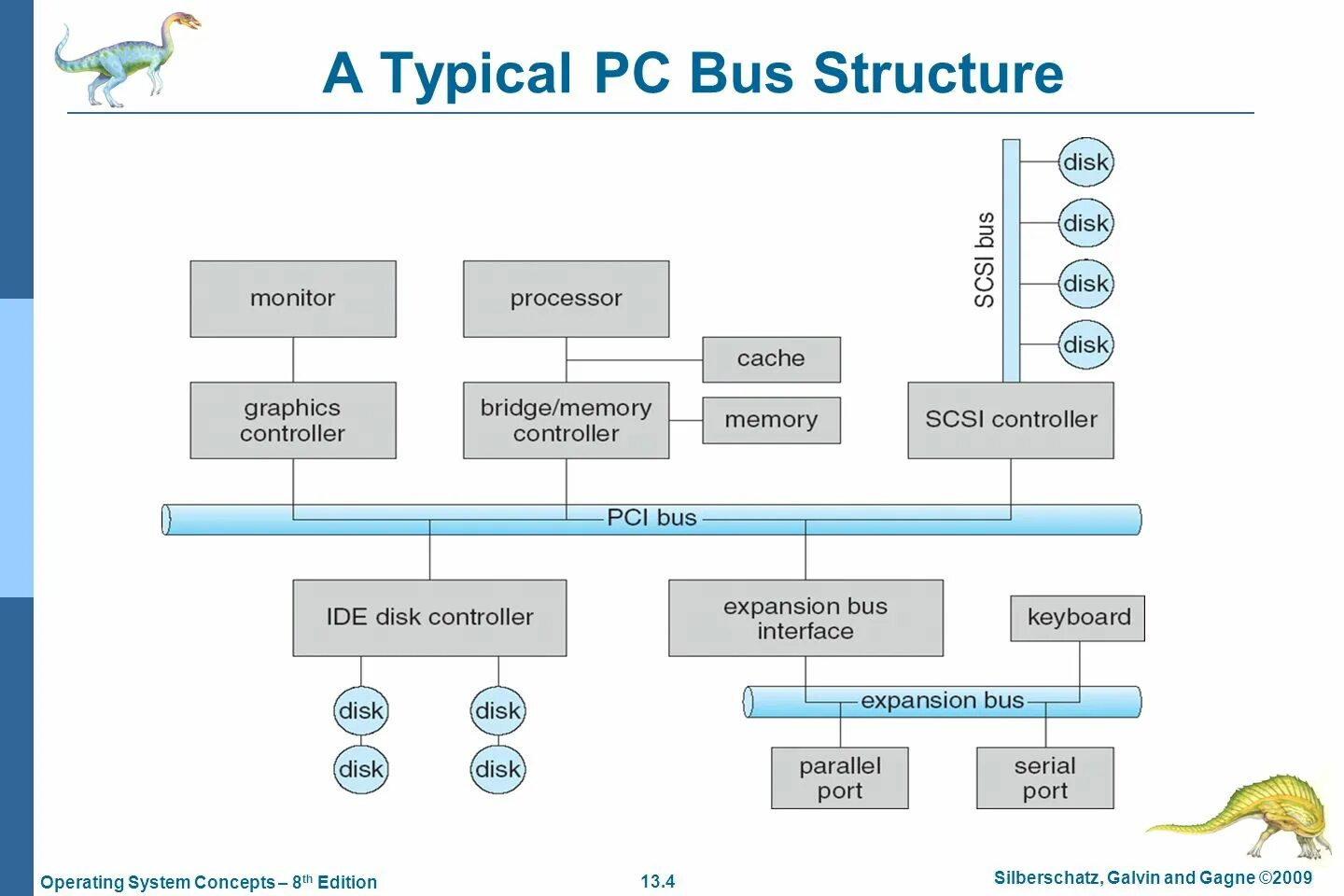 A Typical PC Bus Structure

disk
disk
disk
disk
SCSI bus

monitor

processor

cache

graphics controller

bridge/memory controller

memory

SCSI controller

PCI bus

IDE disk controller

expansion bus interface

keyboard

disk
disk
disk
disk

expansion bus

parallel port

serial port

Operating System Concepts – 8$^{th}$ Edition

13.4

Silberschatz, Galvin and Gagne ©2009